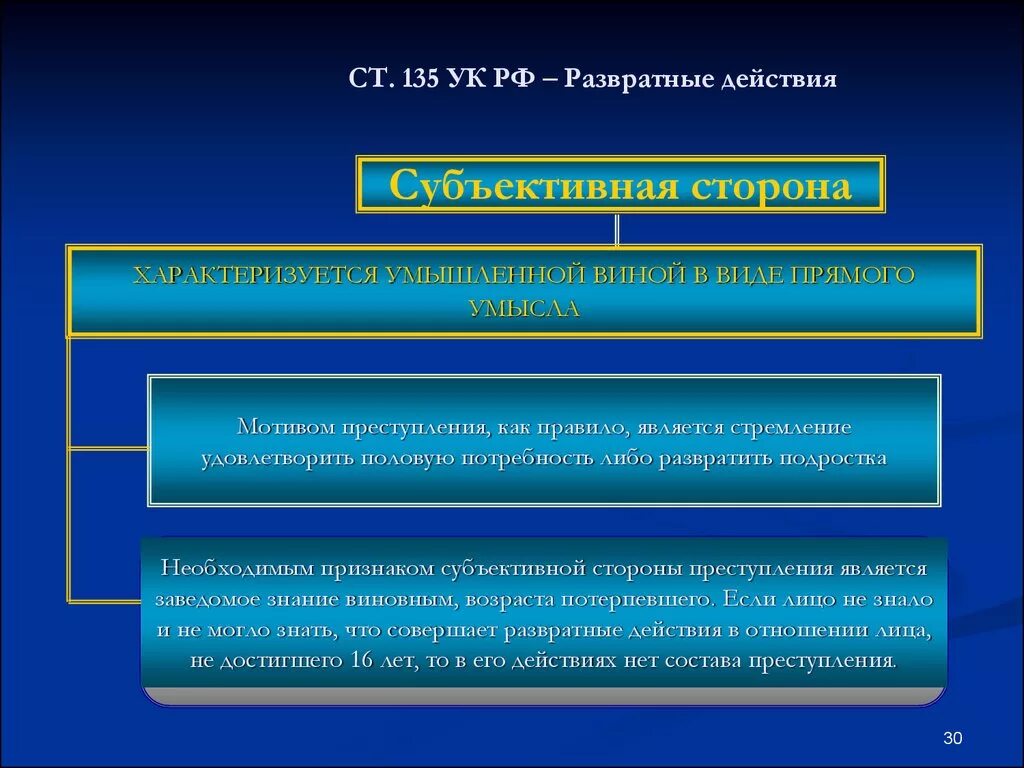 СТ. 135 УК РФ – Развратные действия

Субъективная сторона

ХАРАКТЕРИЗУЕТСЯ УМЫШЛЕННОЙ ВИНОЙ В ВИДЕ ПРЯМОГО УМЫСЛА

Мотивом преступления, как правило, является стремление удовлетворить половую потребность либо развратить подростка

Необходимым признаком субъективной стороны преступления является заведомое знание виновным, возраста потерпевшего. Если лицо не знало и не могло знать, что совершает развратные действия в отношении лица, не достигшего 16 лет, то в его действиях нет состава преступления.

30